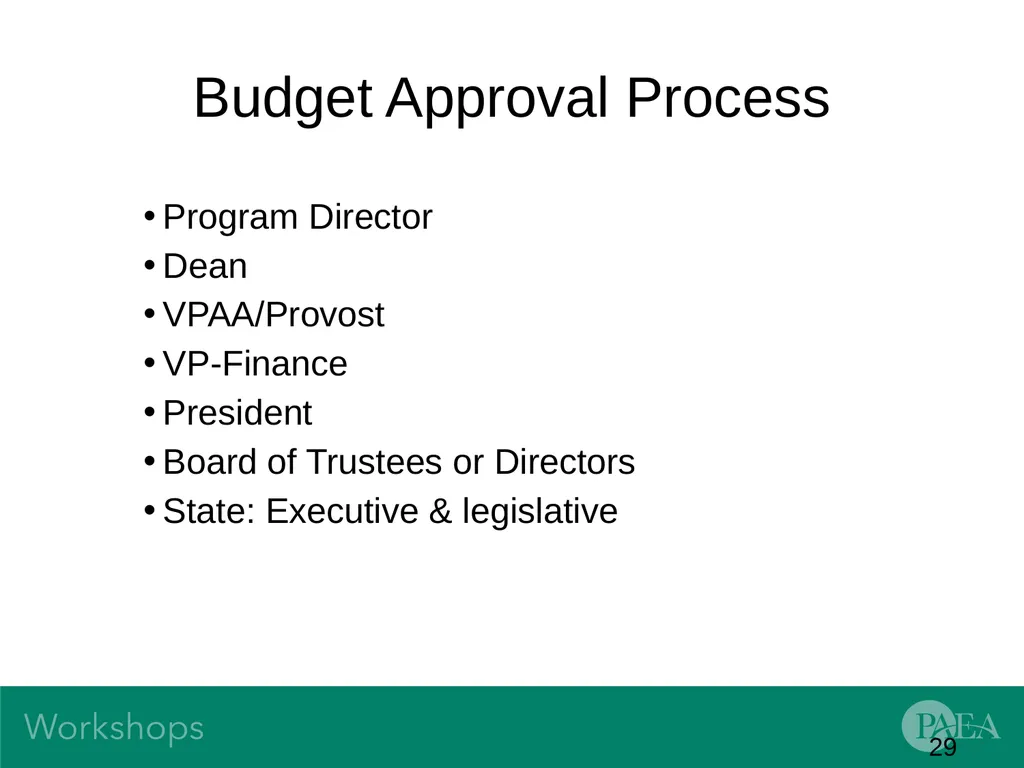 Budget Approval Process

• Program Director
• Dean
• VPAA/Provost
• VP-Finance
• President
• Board of Trustees or Directors
• State: Executive & legislative

Workshops

PAEA

29